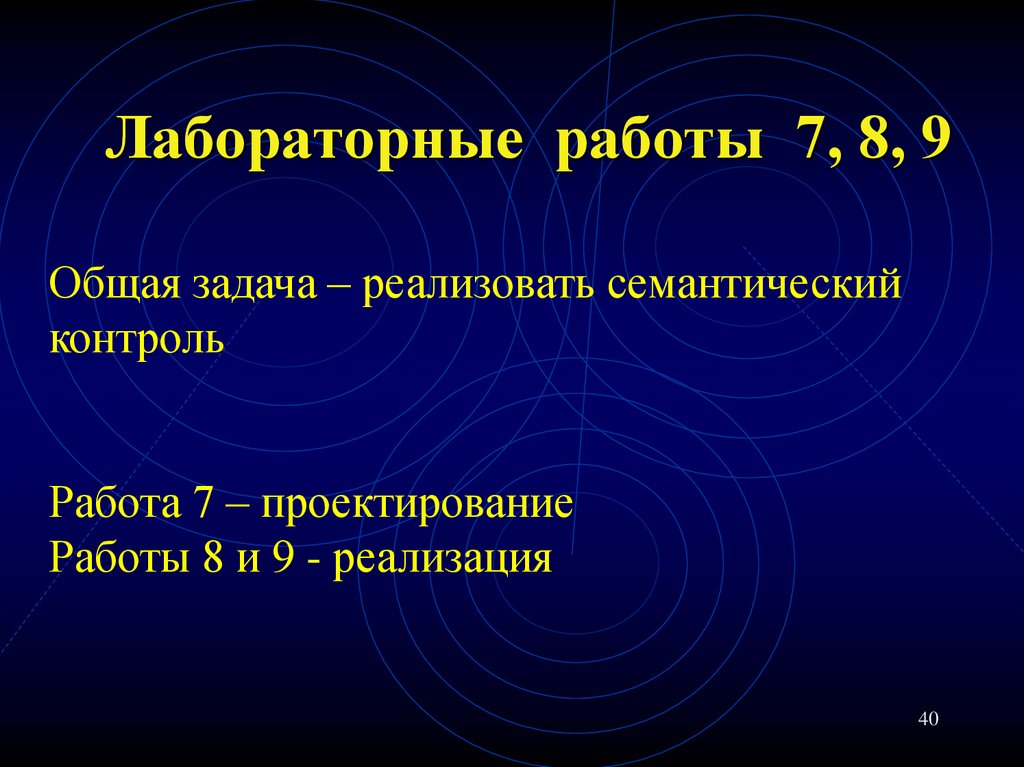 Лабораторные работы 7, 8, 9

Общая задача – реализовать семантический контроль

Работа 7 – проектирование
Работы 8 и 9 - реализация

40